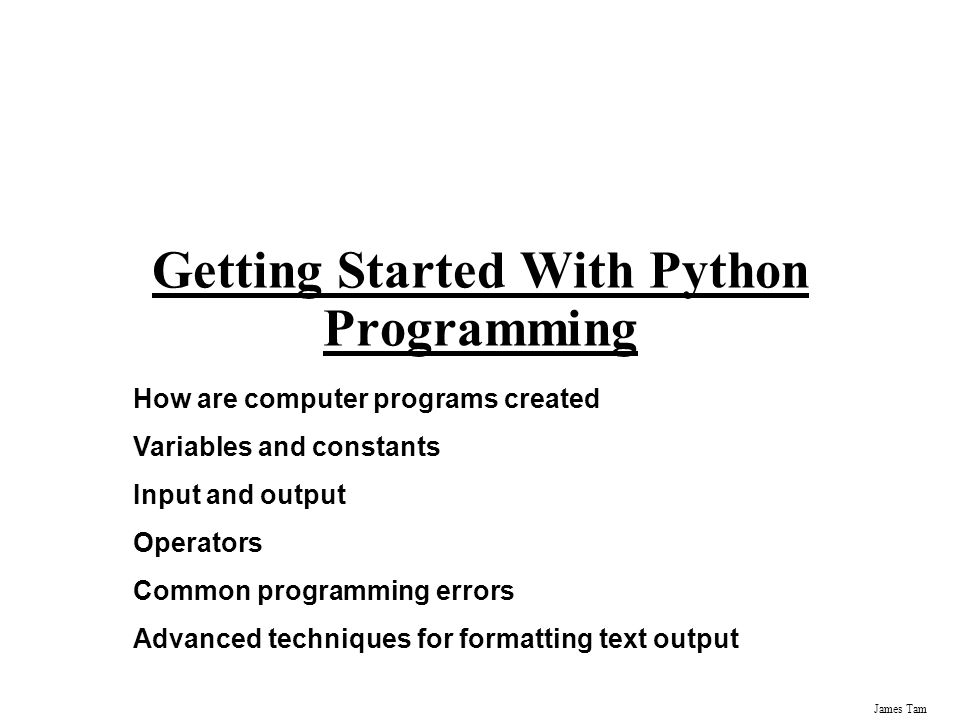 Getting Started With Python Programming

How are computer programs created

Variables and constants

Input and output

Operators

Common programming errors

Advanced techniques for formatting text output

James Tam